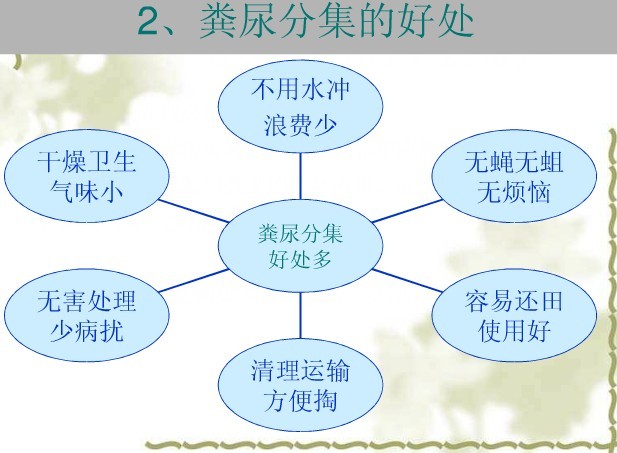 2、粪尿分集的好处

粪尿分集
好处多

不用水冲
浪费少

无蝇无蛆
无烦恼

容易还田
使用好

清理运输
方便掏

无害处理
少病扰

干燥卫生
气味小